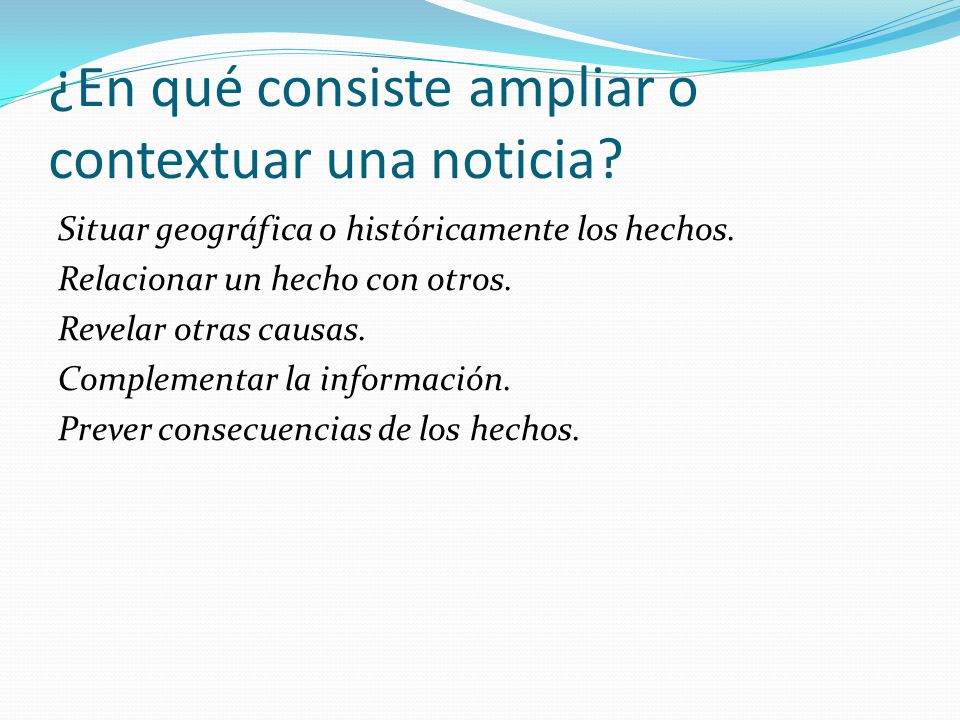 ¿En qué consiste ampliar o contextuar una noticia?

Situar geográfica o históricamente los hechos.
Relacionar un hecho con otros.
Revelar otras causas.
Complementar la información.
Prever consecuencias de los hechos.